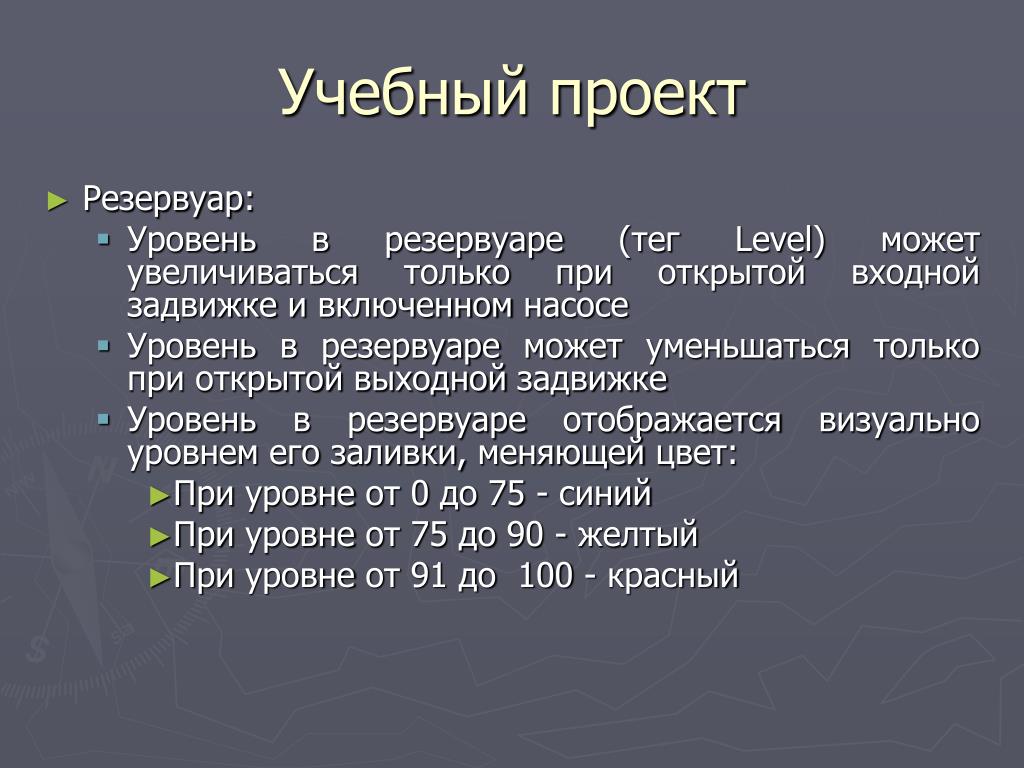 Учебный проект

► Резервуар:

▪ Уровень в резервуаре (тег Level) может увеличиваться только при открытой входной задвижке и включенном насосе

▪ Уровень в резервуаре может уменьшаться только при открытой выходной задвижке

▪ Уровень в резервуаре отображается визуально уровнем его заливки, меняющей цвет:

►При уровне от 0 до 75 - синий

►При уровне от 75 до 90 - желтый

►При уровне от 91 до 100 - красный